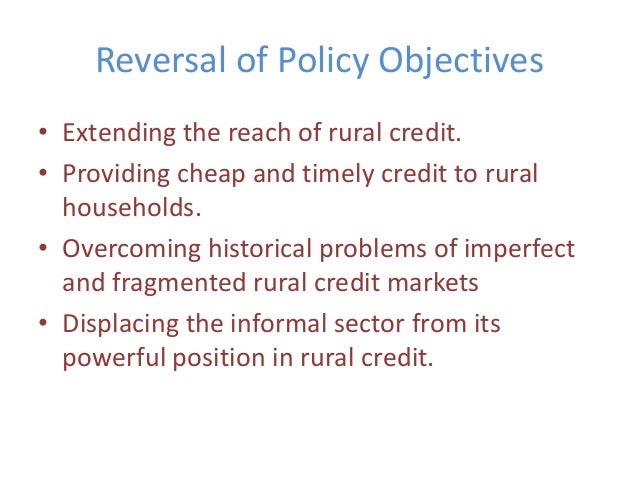 Reversal of Policy Objectives

• Extending the reach of rural credit.
• Providing cheap and timely credit to rural households.
• Overcoming historical problems of imperfect and fragmented rural credit markets
• Displacing the informal sector from its powerful position in rural credit.